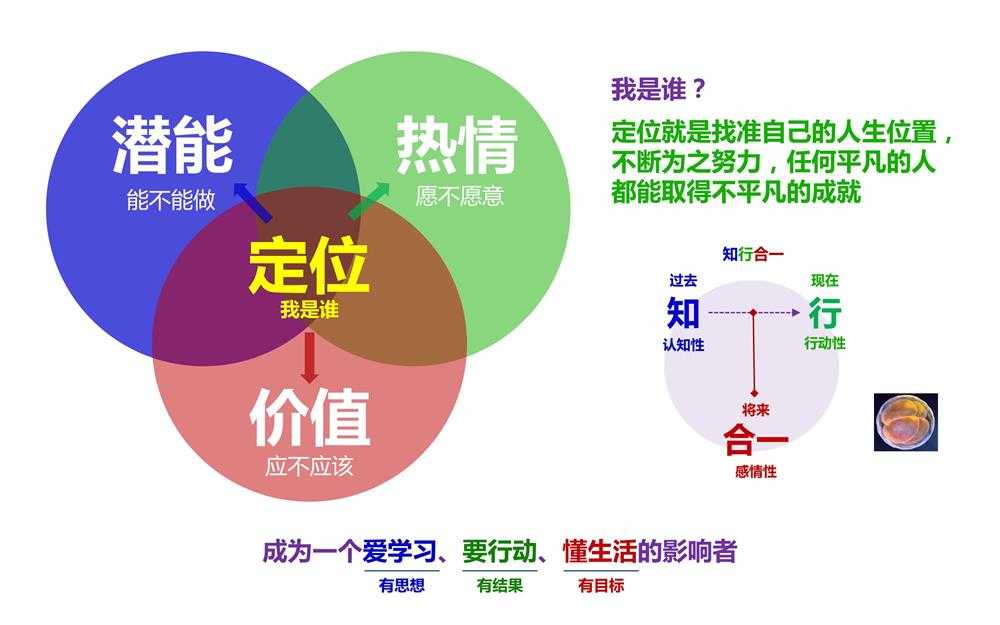 潜能
能不能做

热情
愿不愿意

定位
我是谁

价值
应不应该

我是谁？

定位就是找准自己的人生位置，不断为之努力，任何平凡的人都能取得不平凡的成就

知行合一

过去
知
认知性

现在
行
行动性

将来
合一
感情性

成为一个爱学习、要行动、懂生活的影响者

有思想　有结果　有目标